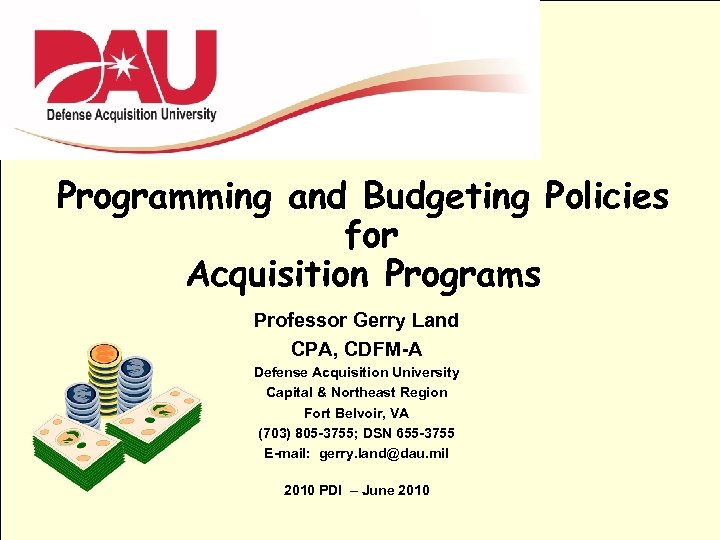 DAU
Defense Acquisition University

Programming and Budgeting Policies for Acquisition Programs

Professor Gerry Land
CPA, CDFM-A
Defense Acquisition University
Capital & Northeast Region
Fort Belvoir, VA
(703) 805-3755; DSN 655-3755
E-mail: gerry.land@dau.mil

2010 PDI – June 2010